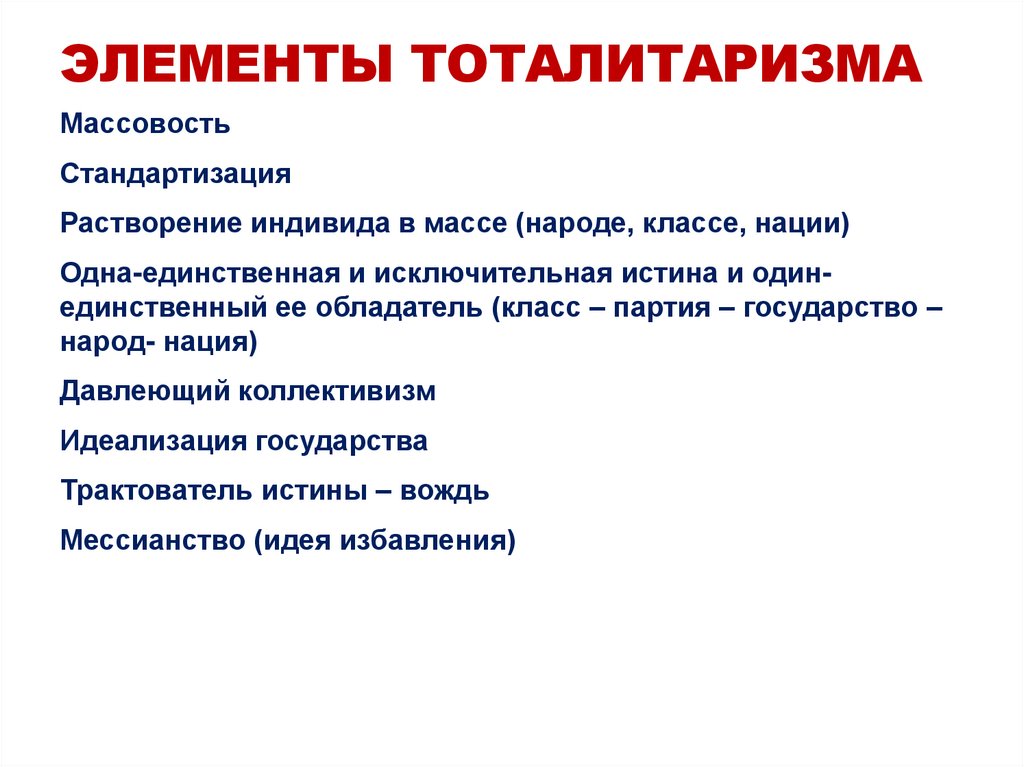 ЭЛЕМЕНТЫ ТОТАЛИТАРИЗМА

Массовость

Стандартизация

Растворение индивида в массе (народе, классе, нации)

Одна-единственная и исключительная истина и один-единственный ее обладатель (класс – партия – государство – народ- нация)

Давлеющий коллективизм

Идеализация государства

Трактователь истины – вождь

Мессианство (идея избавления)